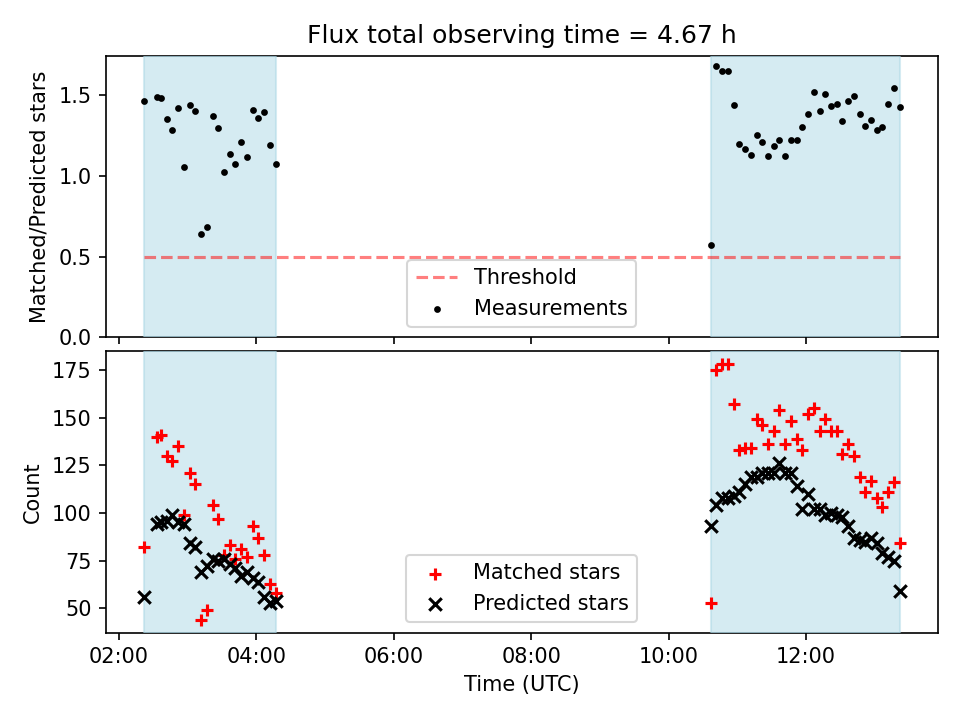 Flux total observing time = 4.67 h

Matched/Predicted stars

1.5
1.0
0.5
0.0

Threshold
Measurements

Count

175
150
125
100
75
50

Matched stars
Predicted stars

02:00
04:00
06:00
08:00
10:00
12:00

Time (UTC)